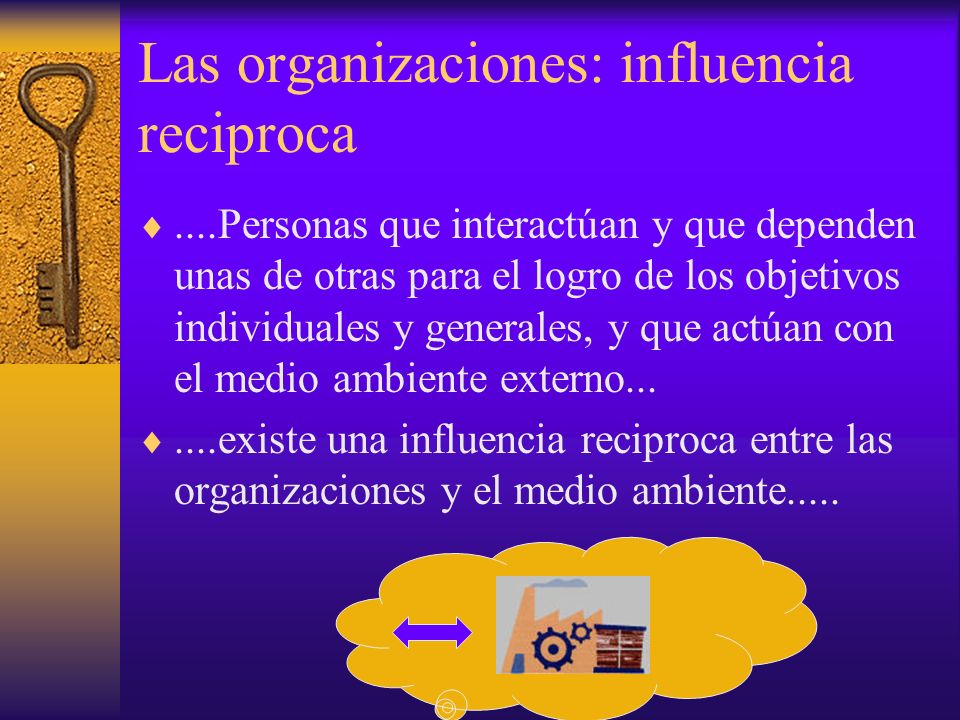 Las organizaciones: influencia reciproca

♦ ....Personas que interactúan y que dependen unas de otras para el logro de los objetivos individuales y generales, y que actúan con el medio ambiente externo...

♦ ....existe una influencia reciproca entre las organizaciones y el medio ambiente.....